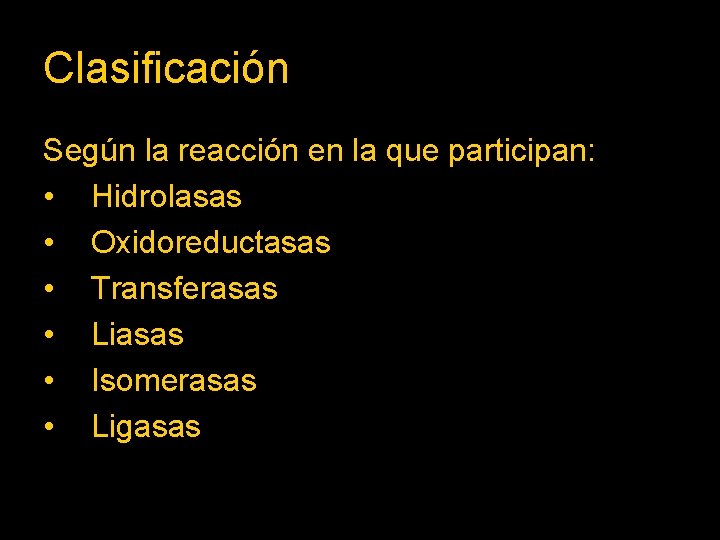 Clasificación

Según la reacción en la que participan:
• Hidrolasas
• Oxidoreductasas
• Transferasas
• Liasas
• Isomerasas
• Ligasas